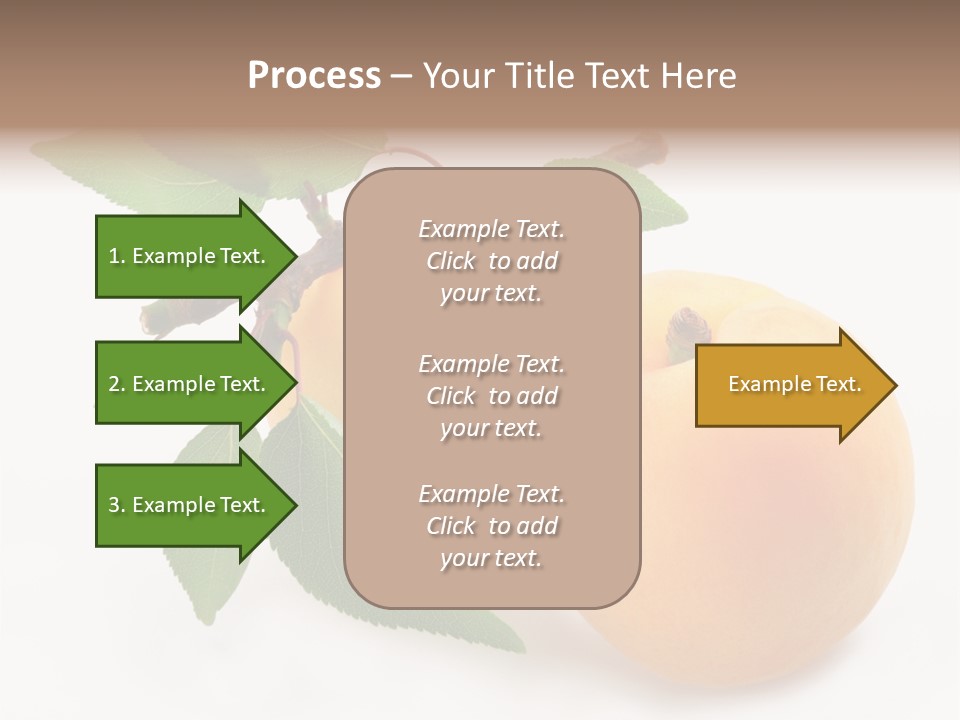 Process – Your Title Text Here

1. Example Text.

2. Example Text.

3. Example Text.

Example Text. Click to add your text.

Example Text. Click to add your text.

Example Text. Click to add your text.

Example Text.